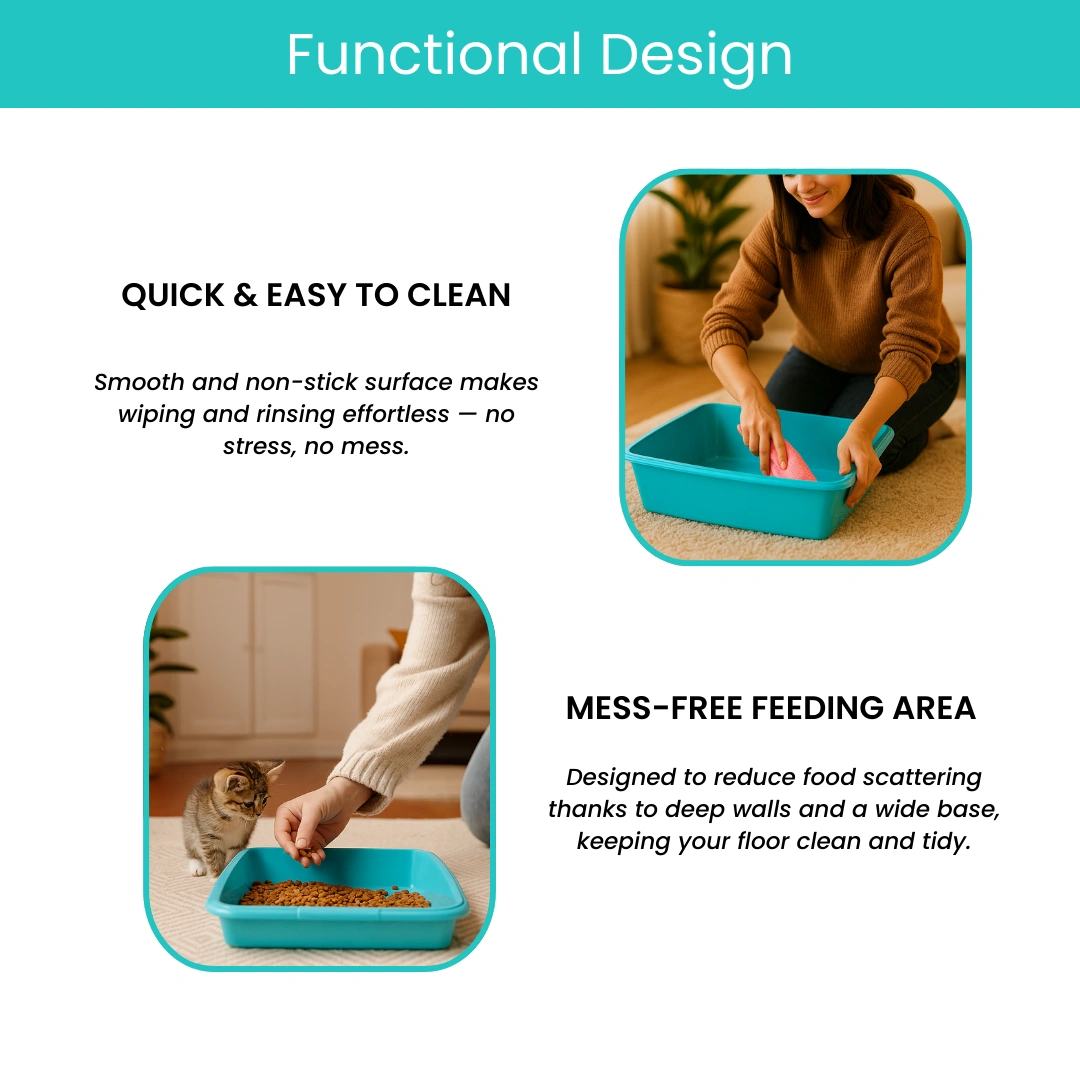 Functional Design

QUICK & EASY TO CLEAN

Smooth and non-stick surface makes wiping and rinsing effortless — no stress, no mess.

MESS-FREE FEEDING AREA

Designed to reduce food scattering thanks to deep walls and a wide base, keeping your floor clean and tidy.